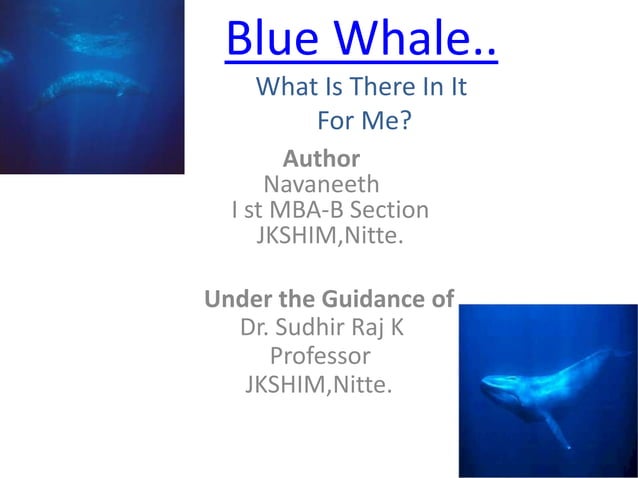 Blue Whale..

What Is There In It For Me?

Author
Navaneeth
I st MBA-B Section
JKSHIM,Nitte.

Under the Guidance of
Dr. Sudhir Raj K
Professor
JKSHIM,Nitte.